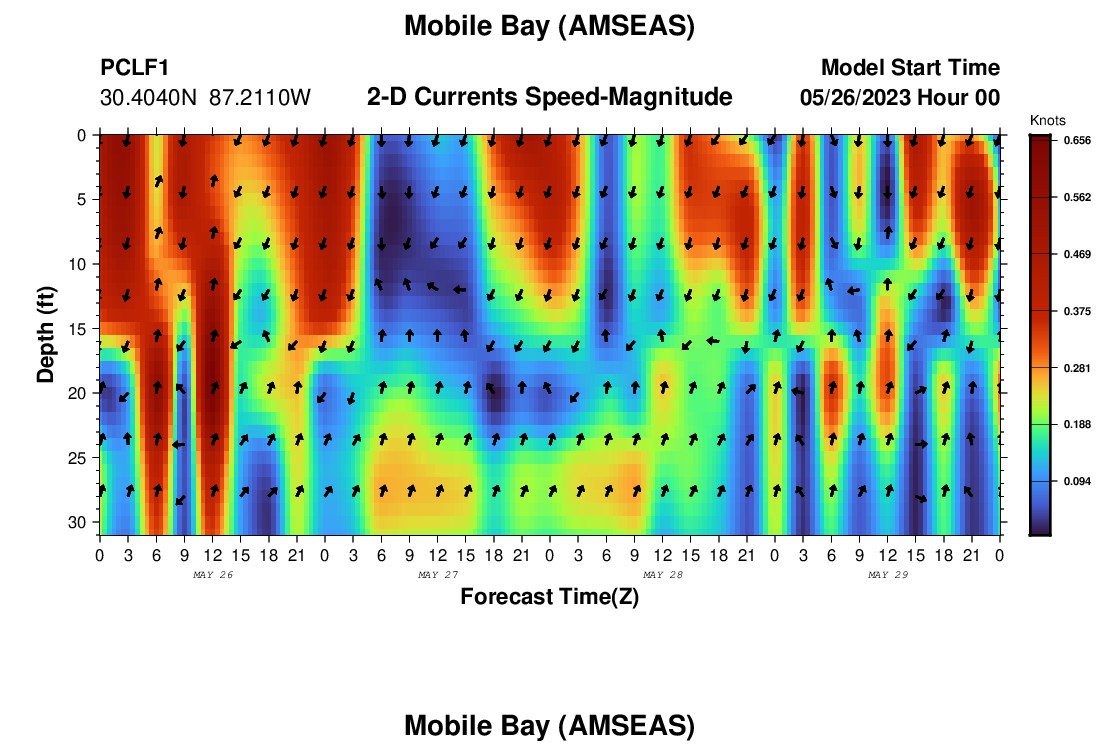 Mobile Bay (AMSEAS)

PCLF1
30.4040N 87.2110W

2-D Currents Speed-Magnitude

Model Start Time
05/26/2023 Hour 00

Knots
0.656
0.562
0.469
0.375
0.281
0.188
0.094

Depth (ft)
0
5
10
15
20
25
30

0 3 6 9 12 15 18 21 0 3 6 9 12 15 18 21 0 3 6 9 12 15 18 21 0 3 6 9 12 15 18 21 0
MAY 26
MAY 27
MAY 28
MAY 29
Forecast Time(Z)

Mobile Bay (AMSEAS)